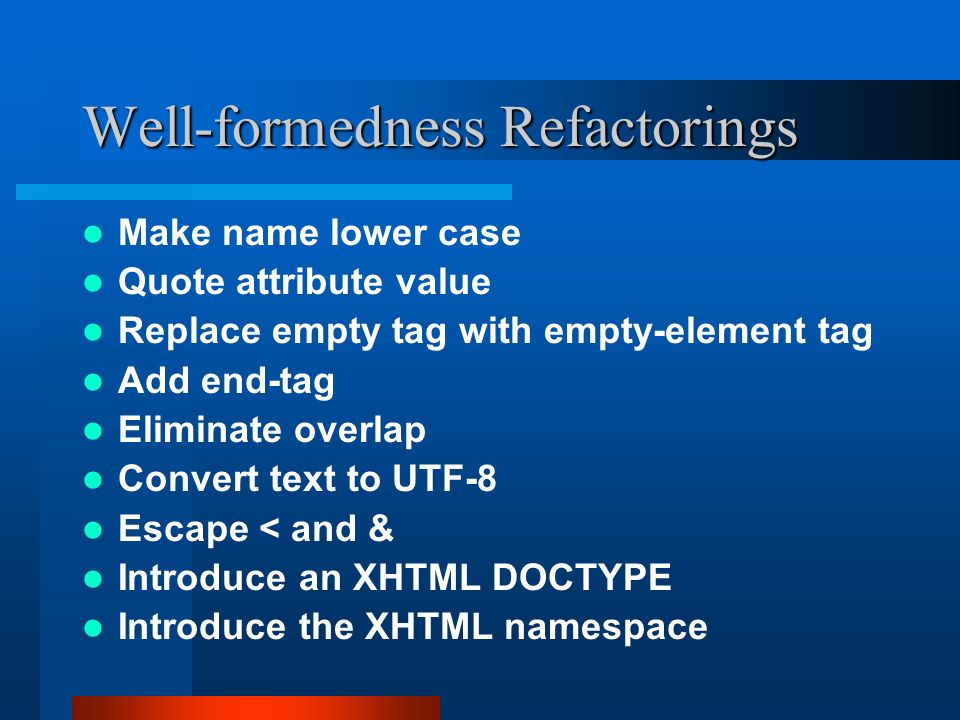 Well-formedness Refactorings

- Make name lower case
- Quote attribute value
- Replace empty tag with empty-element tag
- Add end-tag
- Eliminate overlap
- Convert text to UTF-8
- Escape < and &
- Introduce an XHTML DOCTYPE
- Introduce the XHTML namespace